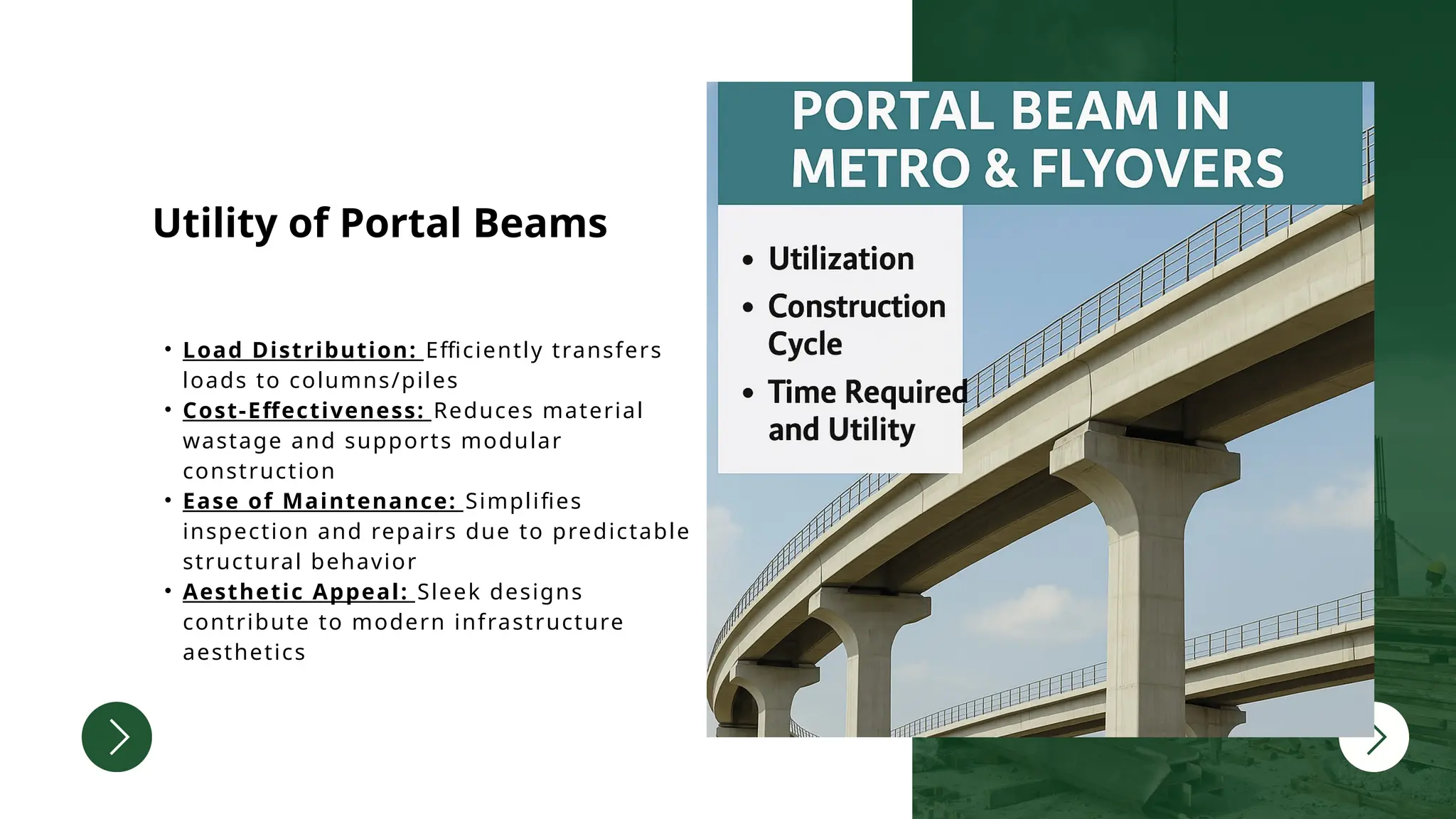 Utility of Portal Beams

• Load Distribution: Efficiently transfers loads to columns/piles
• Cost-Effectiveness: Reduces material wastage and supports modular construction
• Ease of Maintenance: Simplifies inspection and repairs due to predictable structural behavior
• Aesthetic Appeal: Sleek designs contribute to modern infrastructure aesthetics

PORTAL BEAM IN METRO & FLYOVERS

• Utilization
• Construction Cycle
• Time Required and Utility